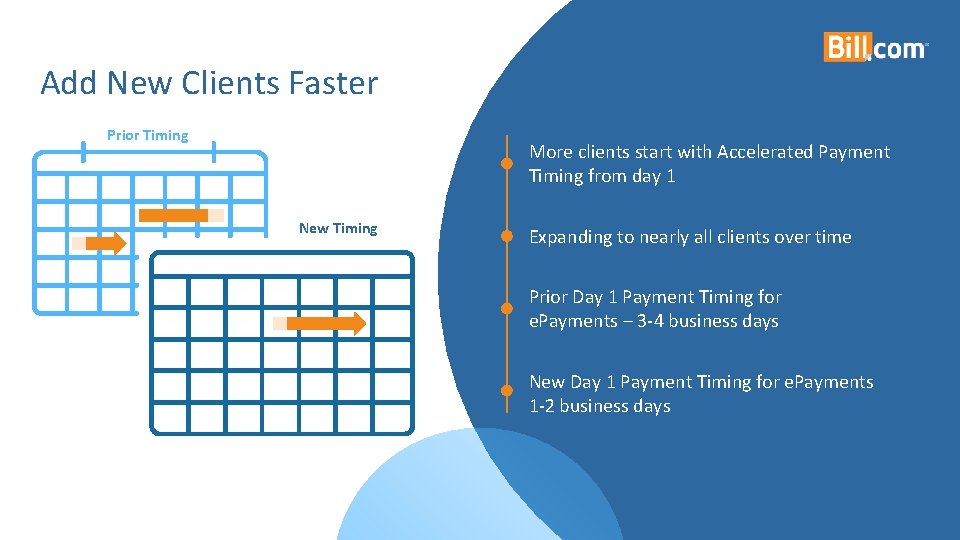 Bill.com

Add New Clients Faster

Prior Timing

New Timing

More clients start with Accelerated Payment Timing from day 1

Expanding to nearly all clients over time

Prior Day 1 Payment Timing for ePayments – 3-4 business days

New Day 1 Payment Timing for ePayments 1-2 business days